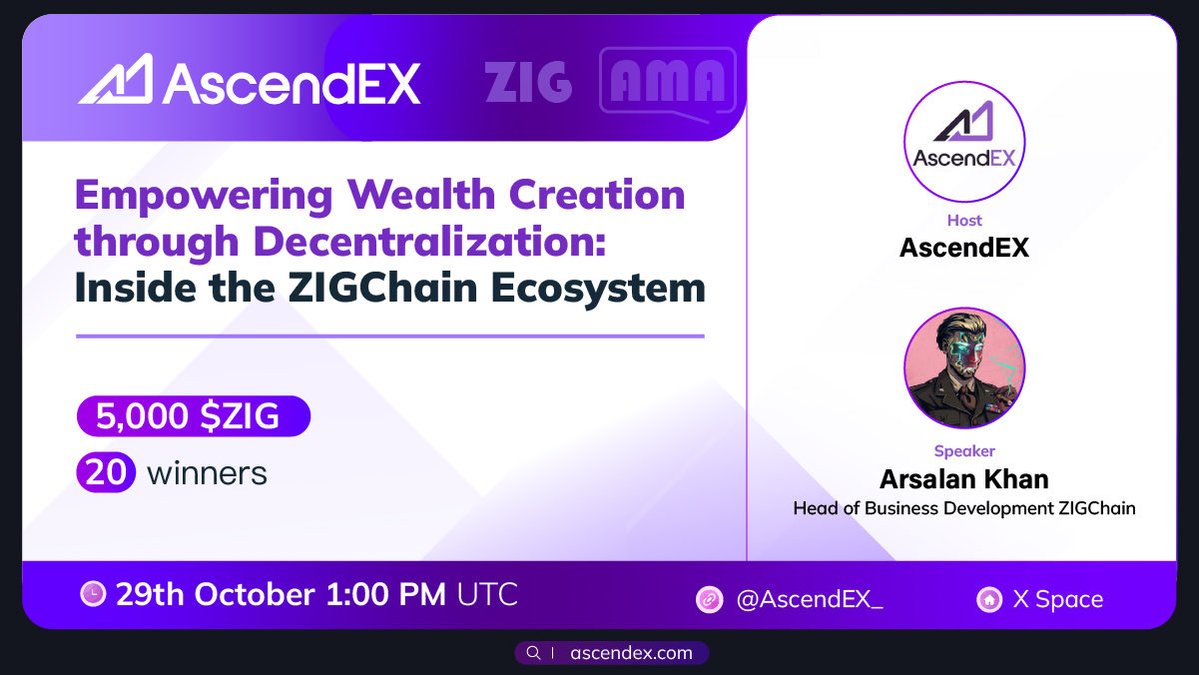 AscendEX ZIG AMA

Empowering Wealth Creation through Decentralization: Inside the ZIGChain Ecosystem

5,000 $ZIG
20 winners

AscendEX
Host
AscendEX

Speaker
Arsalan Khan
Head of Business Development ZIGChain

29th October 1:00 PM UTC
@AscendEX_
X Space

ascendex.com